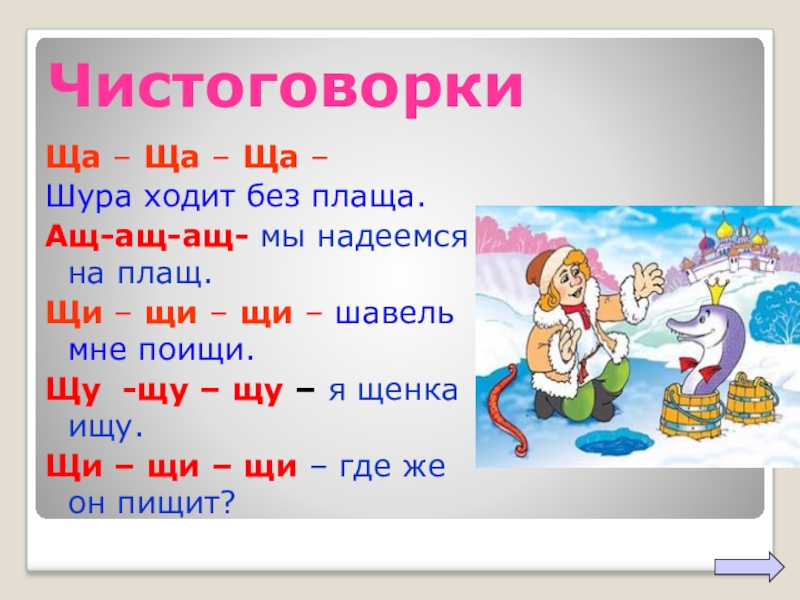 Чистоговорки

Ща – Ща – Ща –
Шура ходит без плаща.

Ащ-ащ-ащ- мы надеемся на плащ.

Щи – щи – щи – шавель мне поищи.

Щу -щу – щу – я щенка ищу.

Щи – щи – щи – где же он пищит?